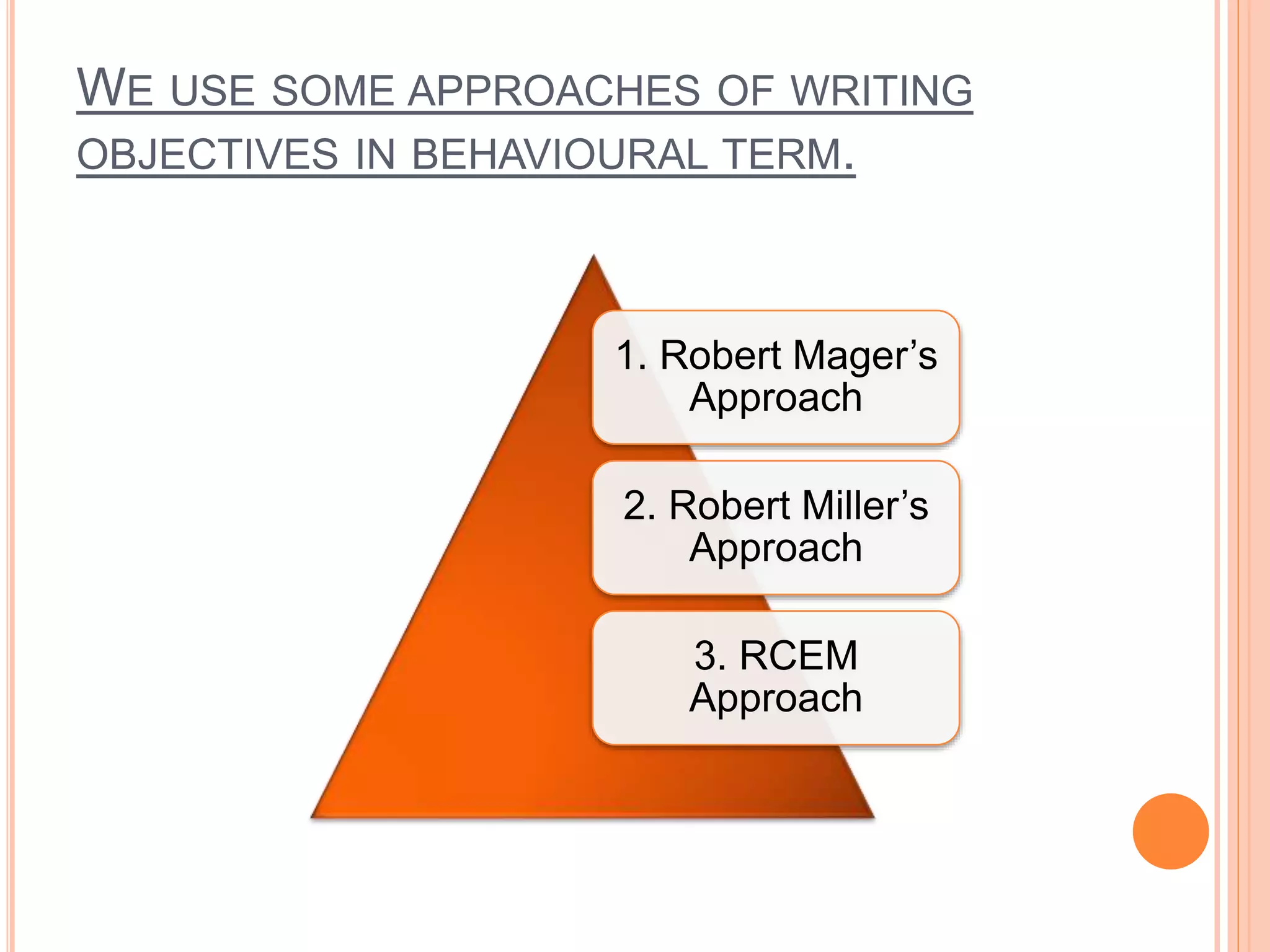 WE USE SOME APPROACHES OF WRITING OBJECTIVES IN BEHAVIOURAL TERM.

1. Robert Mager's Approach

2. Robert Miller's Approach

3. RCEM Approach